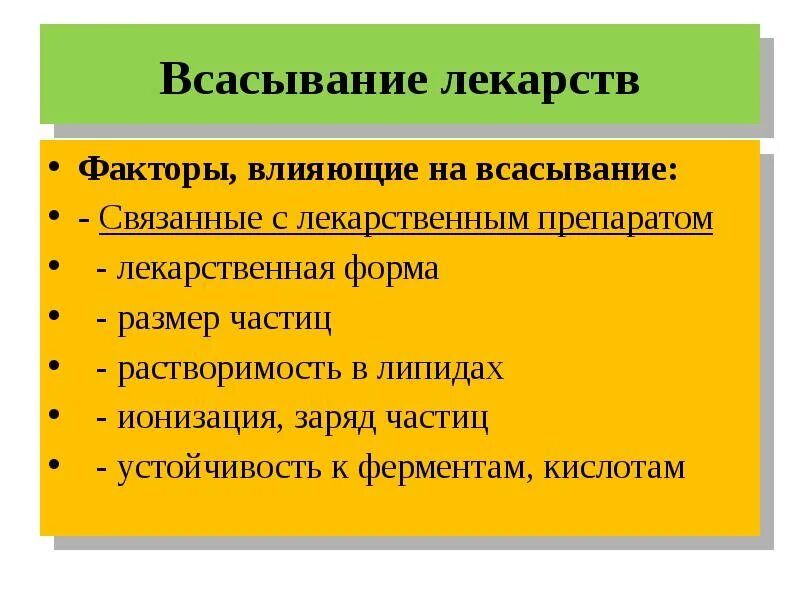 Всасывание лекарств

• Факторы, влияющие на всасывание:
• - Связанные с лекарственным препаратом
• - лекарственная форма
• - размер частиц
• - растворимость в липидах
• - ионизация, заряд частиц
• - устойчивость к ферментам, кислотам